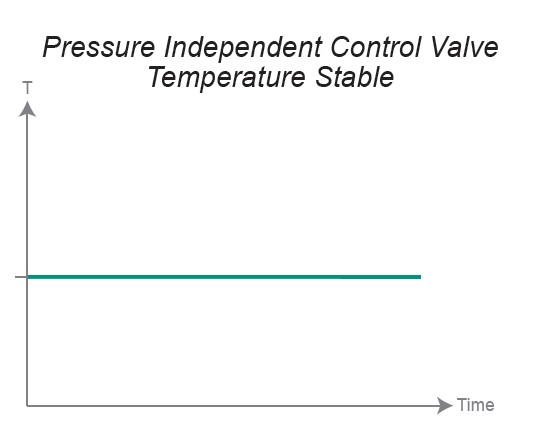 Pressure Independent Control Valve
Temperature Stable

T

Time